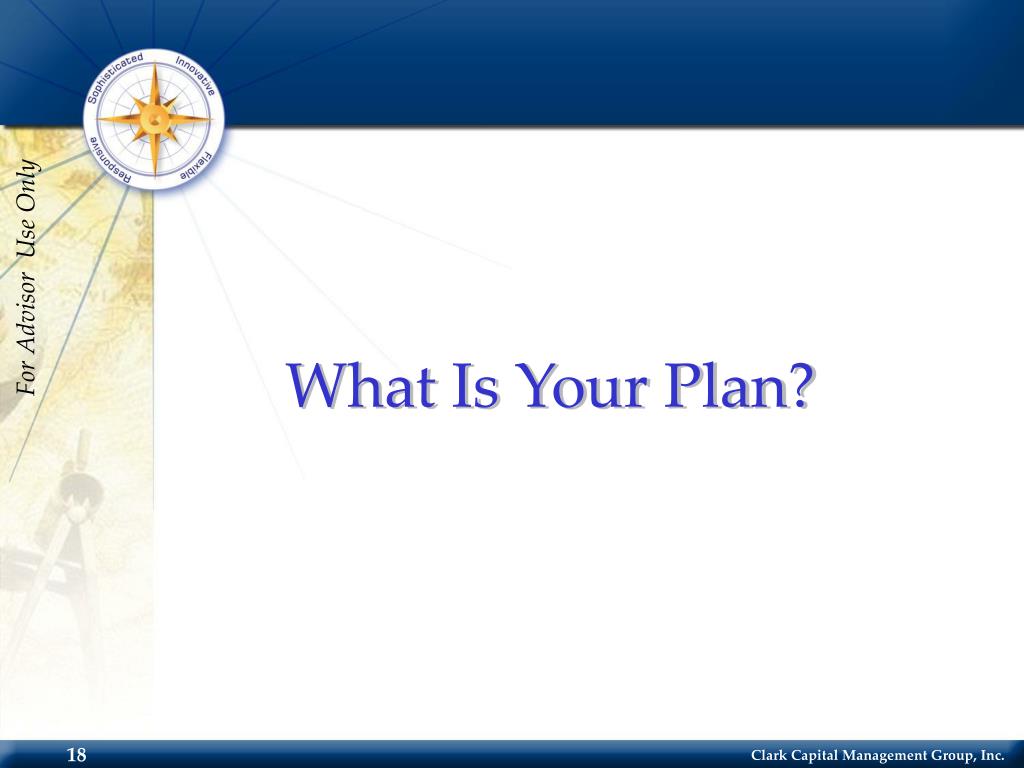 Sophisticated Innovative Flexible Responsive

For Advisor Use Only

What Is Your Plan?

18

Clark Capital Management Group, Inc.